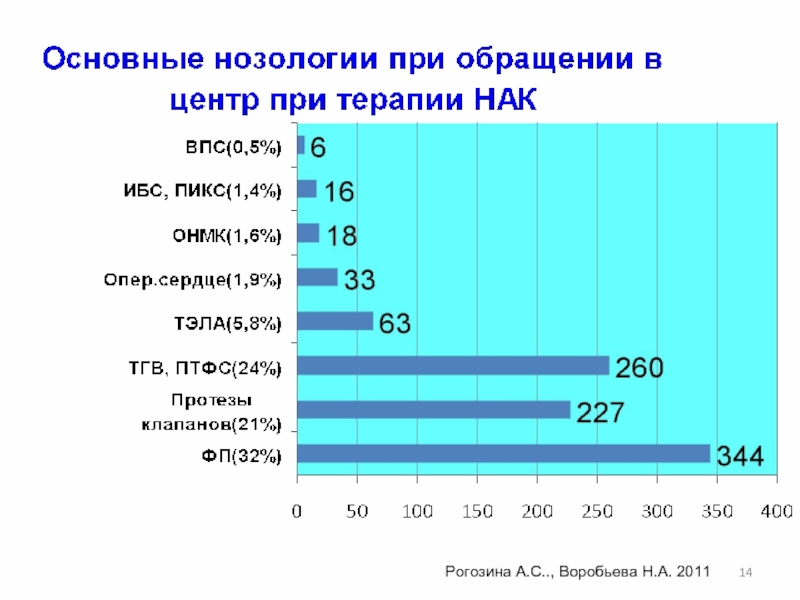 Основные нозологии при обращении в центр при терапии НАК

ВПС(0,5%) 6
ИБС, ПИКС(1,4%) 16
ОНМК(1,6%) 18
Опер.сердце(1,9%) 33
ТЭЛА(5,8%) 63
ТГВ, ПТФС(24%) 260
Протезы клапанов(21%) 227
ФП(32%) 344

0 50 100 150 200 250 300 350 400

Рогозина А.С.., Воробьева Н.А. 2011 14